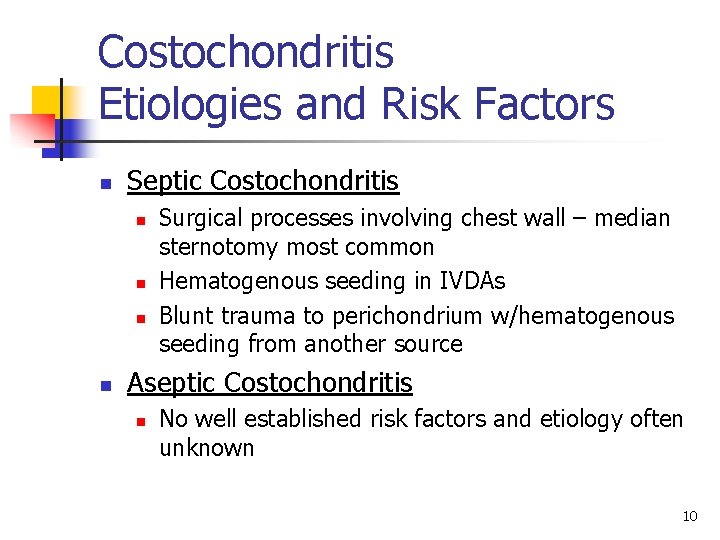 Costochondritis
Etiologies and Risk Factors

Septic Costochondritis

Surgical processes involving chest wall – median sternotomy most common

Hematogenous seeding in IVDAs

Blunt trauma to perichondrium w/hematogenous seeding from another source

Aseptic Costochondritis

No well established risk factors and etiology often unknown

10